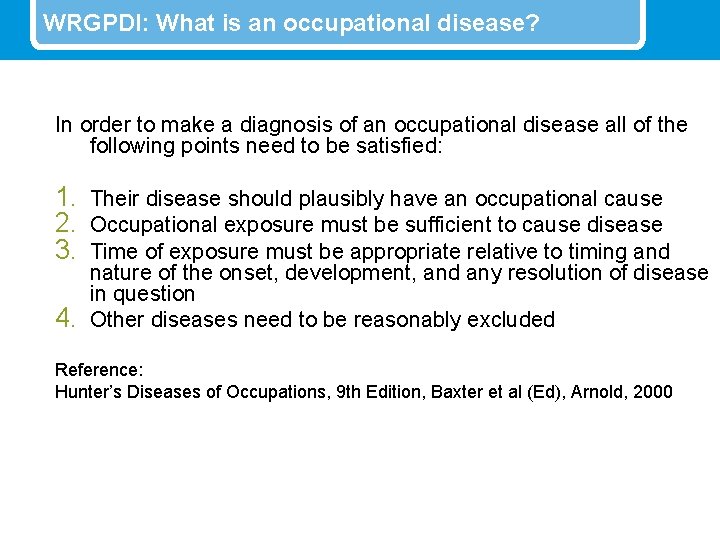 WRGPDI: What is an occupational disease?

In order to make a diagnosis of an occupational disease all of the following points need to be satisfied:

1. Their disease should plausibly have an occupational cause
2. Occupational exposure must be sufficient to cause disease
3. Time of exposure must be appropriate relative to timing and nature of the onset, development, and any resolution of disease in question
4. Other diseases need to be reasonably excluded

Reference:
Hunter's Diseases of Occupations, 9th Edition, Baxter et al (Ed), Arnold, 2000